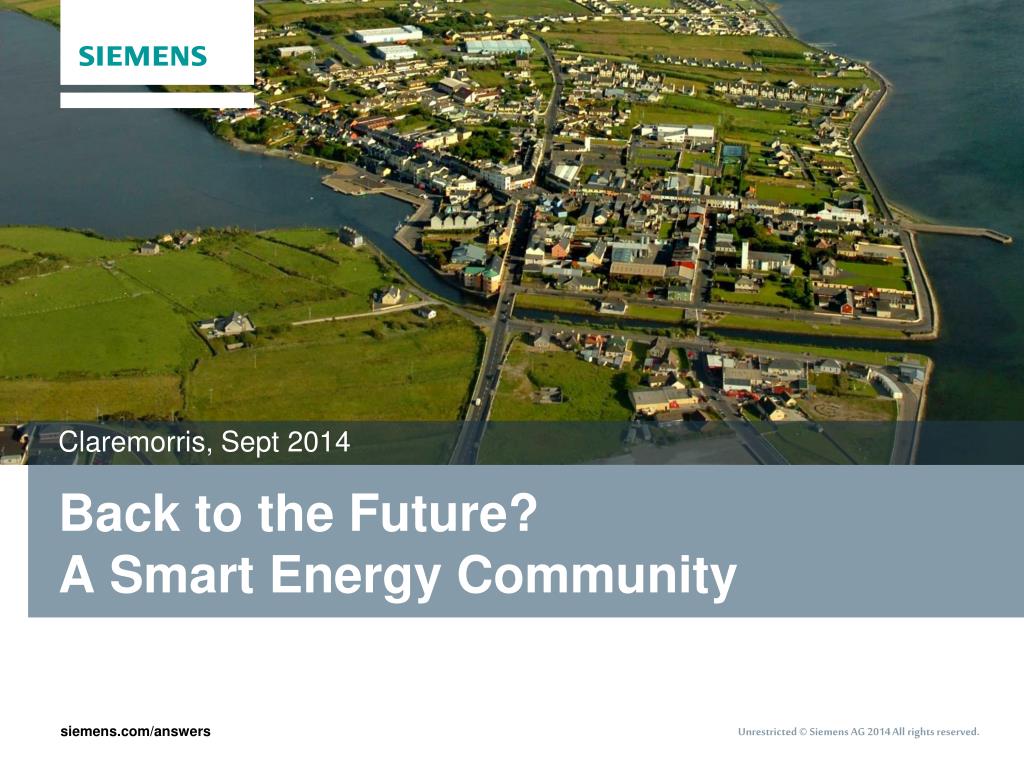 SIEMENS

Claremorris, Sept 2014

Back to the Future?
A Smart Energy Community

siemens.com/answers

Unrestricted © Siemens AG 2014 All rights reserved.